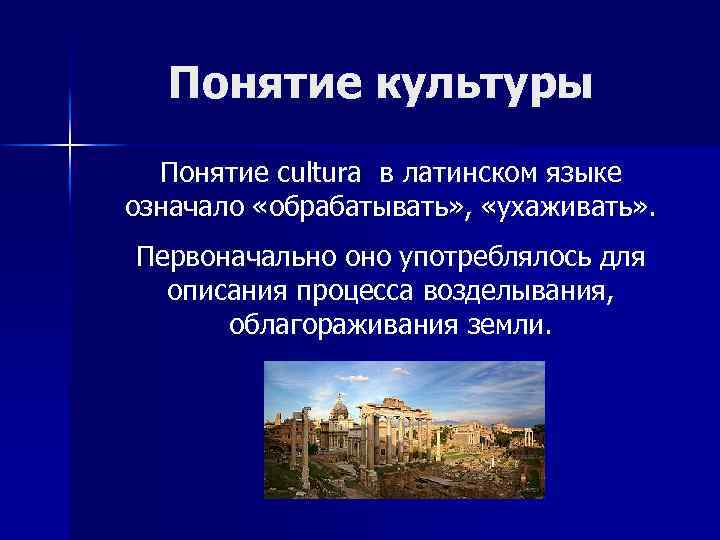 Понятие культуры

Понятие cultura в латинском языке означало «обрабатывать», «ухаживать».

Первоначально оно употреблялось для описания процесса возделывания, облагораживания земли.